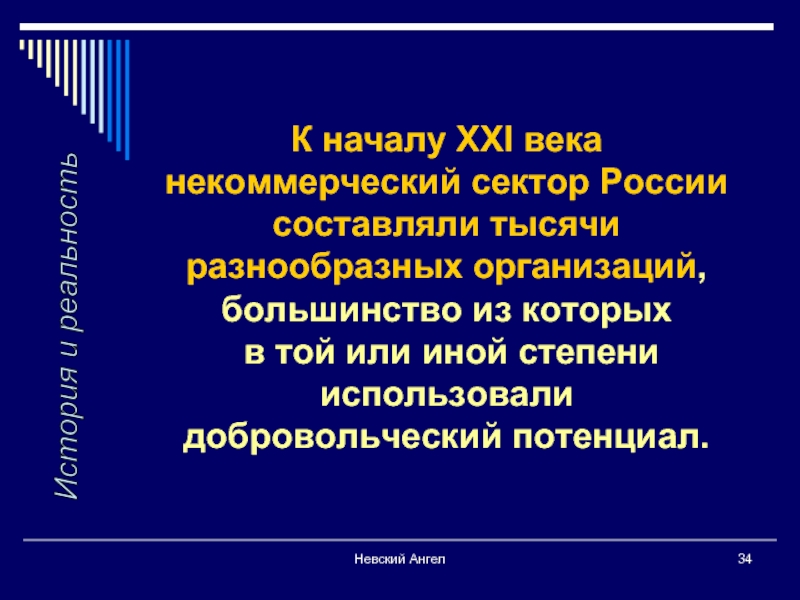 История и реальность

К началу XXI века некоммерческий сектор России составляли тысячи разнообразных организаций, большинство из которых в той или иной степени использовали добровольческий потенциал.

Невский Ангел

34